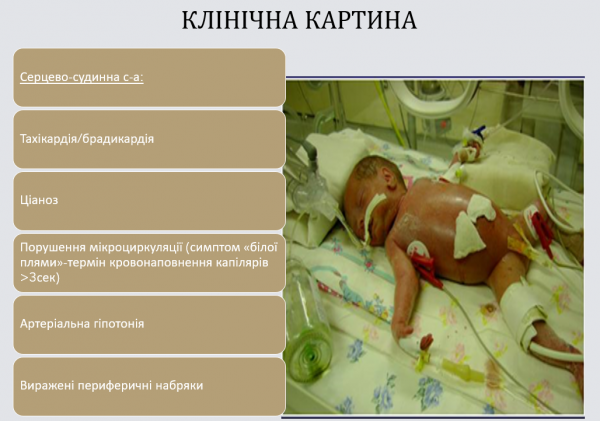 КЛІНІЧНА КАРТИНА

Серцево-судинна с-а:

Тахікардія/брадикардія

Ціаноз

Порушення мікроциркуляції (симптом «білої плями»-термін кровонаповнення капілярів >3сек)

Артеріальна гіпотонія

Виражені периферичні набряки